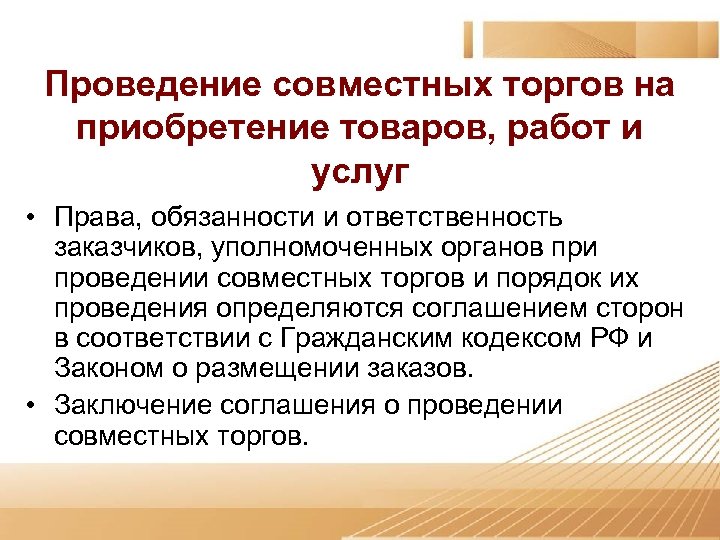 Проведение совместных торгов на приобретение товаров, работ и услуг

• Права, обязанности и ответственность заказчиков, уполномоченных органов при проведении совместных торгов и порядок их проведения определяются соглашением сторон в соответствии с Гражданским кодексом РФ и Законом о размещении заказов.

• Заключение соглашения о проведении совместных торгов.